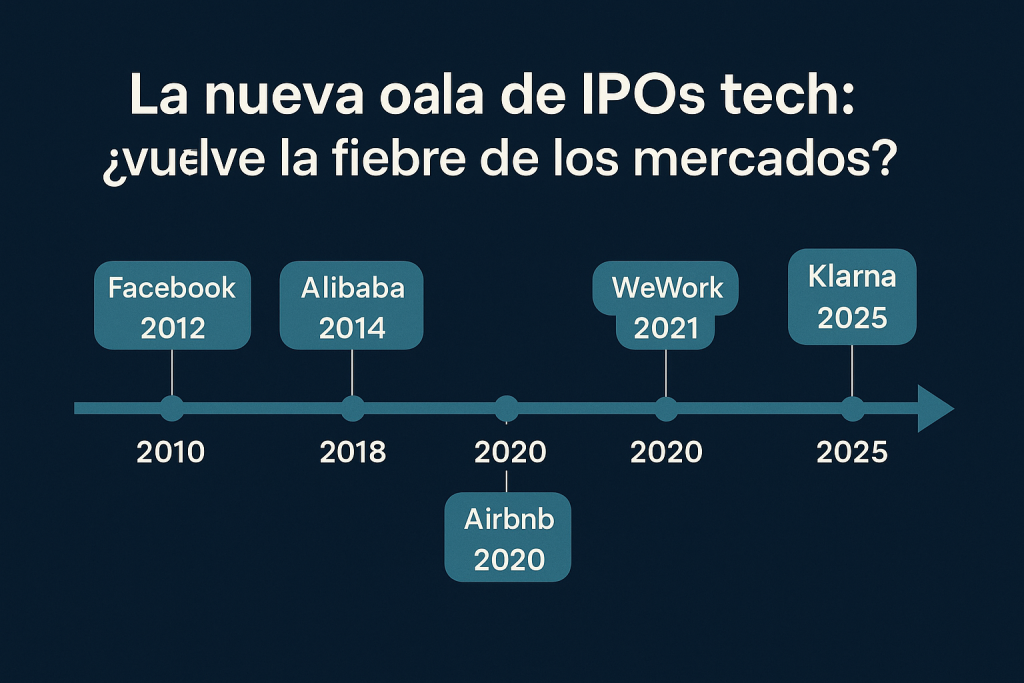 La nueva oala de IPOs tech: ¿vuelve la fiebre de los mercados?

Facebook 2012

Alibaba 2014

WeWork 2021

Klarna 2025

2010

2018

2020

2020

2025

Airbnb 2020